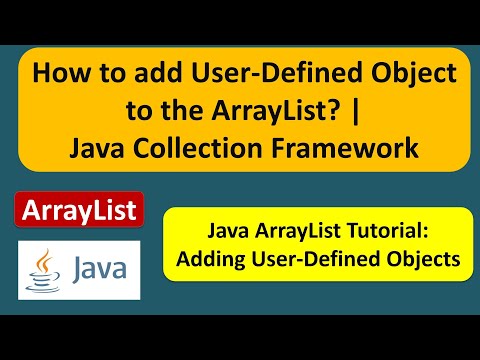 How to add User-Defined Object to the ArrayList? | Java Collection Framework

ArrayList

Java

Java ArrayList Tutorial: Adding User-Defined Objects